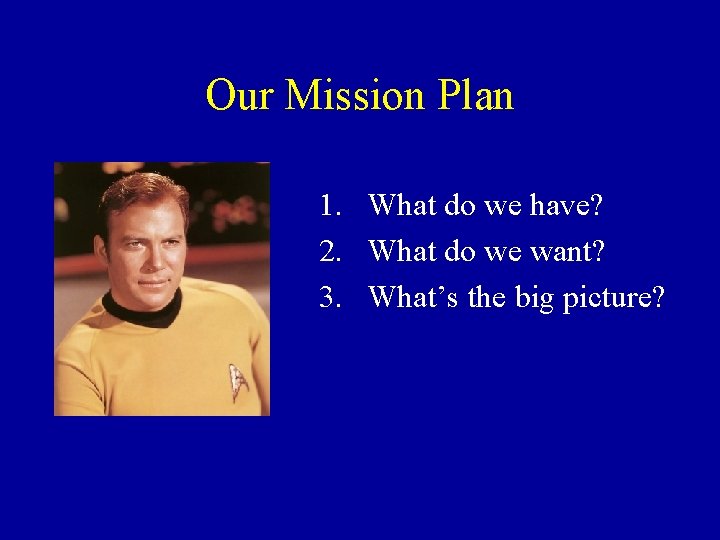 Our Mission Plan

1. What do we have?
2. What do we want?
3. What's the big picture?